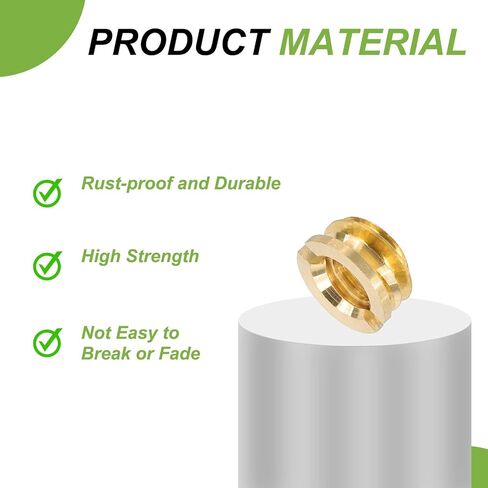 PRODUCT MATERIAL

Rust-proof and Durable

High Strength

Not Easy to Break or Fade